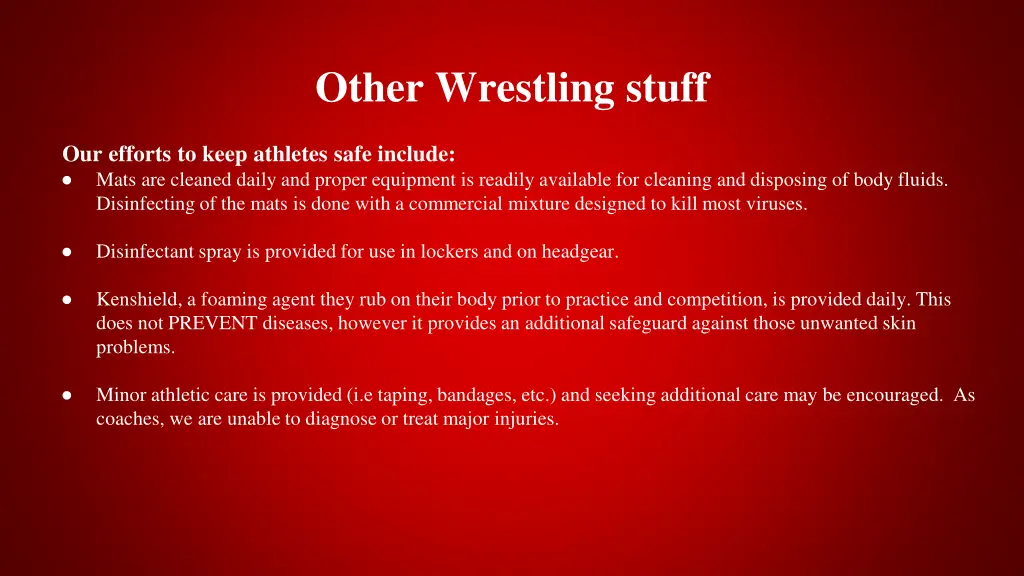 Other Wrestling stuff

Our efforts to keep athletes safe include:

● Mats are cleaned daily and proper equipment is readily available for cleaning and disposing of body fluids. Disinfecting of the mats is done with a commercial mixture designed to kill most viruses.

● Disinfectant spray is provided for use in lockers and on headgear.

● Kenshield, a foaming agent they rub on their body prior to practice and competition, is provided daily. This does not PREVENT diseases, however it provides an additional safeguard against those unwanted skin problems.

● Minor athletic care is provided (i.e taping, bandages, etc.) and seeking additional care may be encouraged. As coaches, we are unable to diagnose or treat major injuries.